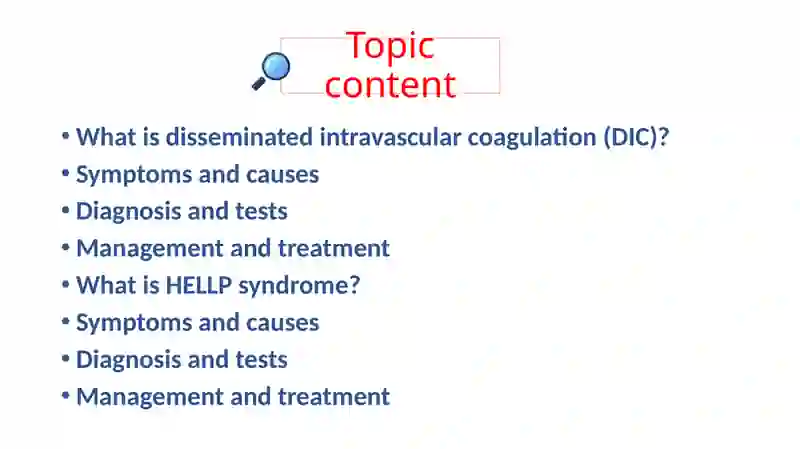 Topic content

• What is disseminated intravascular coagulation (DIC)?
• Symptoms and causes
• Diagnosis and tests
• Management and treatment
• What is HELLP syndrome?
• Symptoms and causes
• Diagnosis and tests
• Management and treatment